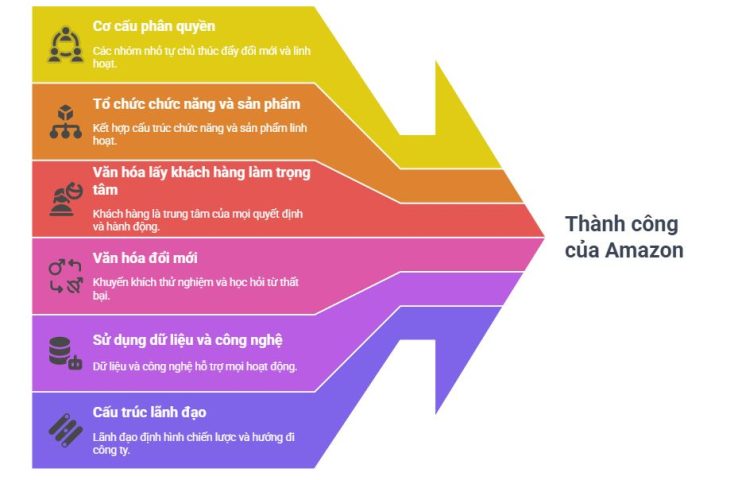 Cơ cấu phân quyền

Các nhóm nhỏ tự chủ thúc đẩy đổi mới và linh hoạt.

Tổ chức chức năng và sản phẩm

Kết hợp cấu trúc chức năng và sản phẩm linh hoạt.

Văn hóa lấy khách hàng làm trọng tâm

Khách hàng là trung tâm của mọi quyết định và hành động.

Văn hóa đổi mới

Khuyến khích thử nghiệm và học hỏi từ thất bại.

Sử dụng dữ liệu và công nghệ

Dữ liệu và công nghệ hỗ trợ mọi hoạt động.

Cấu trúc lãnh đạo

Lãnh đạo định hình chiến lược và hướng đi công ty.

Thành công của Amazon